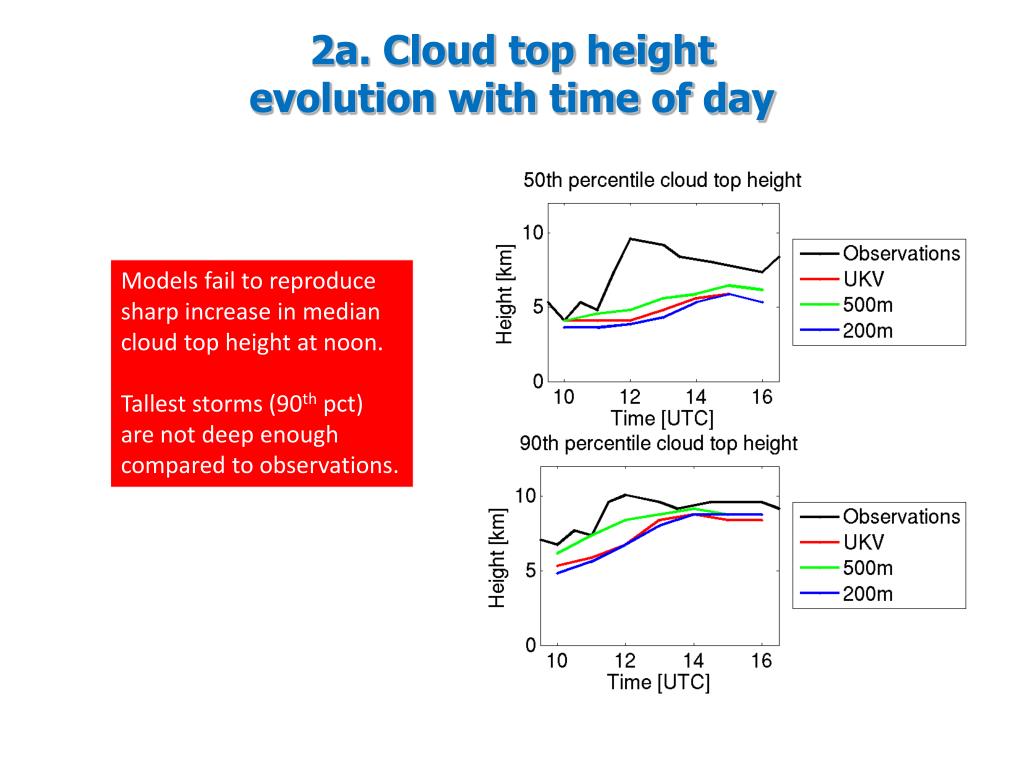 2a. Cloud top height evolution with time of day

Models fail to reproduce sharp increase in median cloud top height at noon.

Tallest storms (90$^{th}$ pct) are not deep enough compared to observations.

50th percentile cloud top height

Height [km]

10
5
0

10 12 14 16
Time [UTC]

Observations
UKV
500m
200m

90th percentile cloud top height

Height [km]

10
5
0

10 12 14 16
Time [UTC]

Observations
UKV
500m
200m